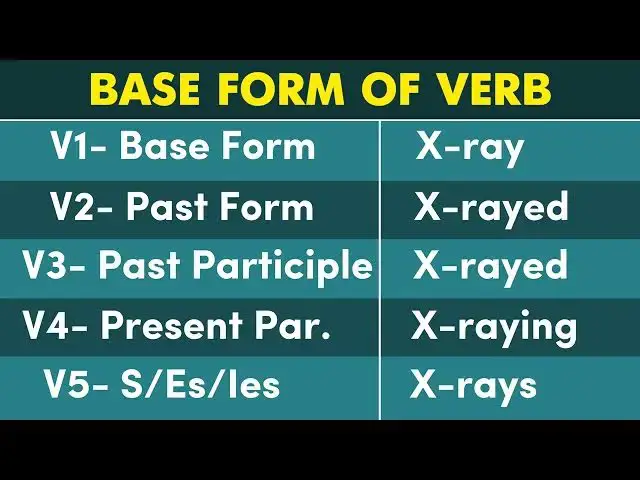 BASE FORM OF VERB

| V1- Base Form | X-ray |
|---|---|
| V2- Past Form | X-rayed |
| V3- Past Participle | X-rayed |
| V4- Present Par. | X-raying |
| V5- S/Es/Ies | X-rays |